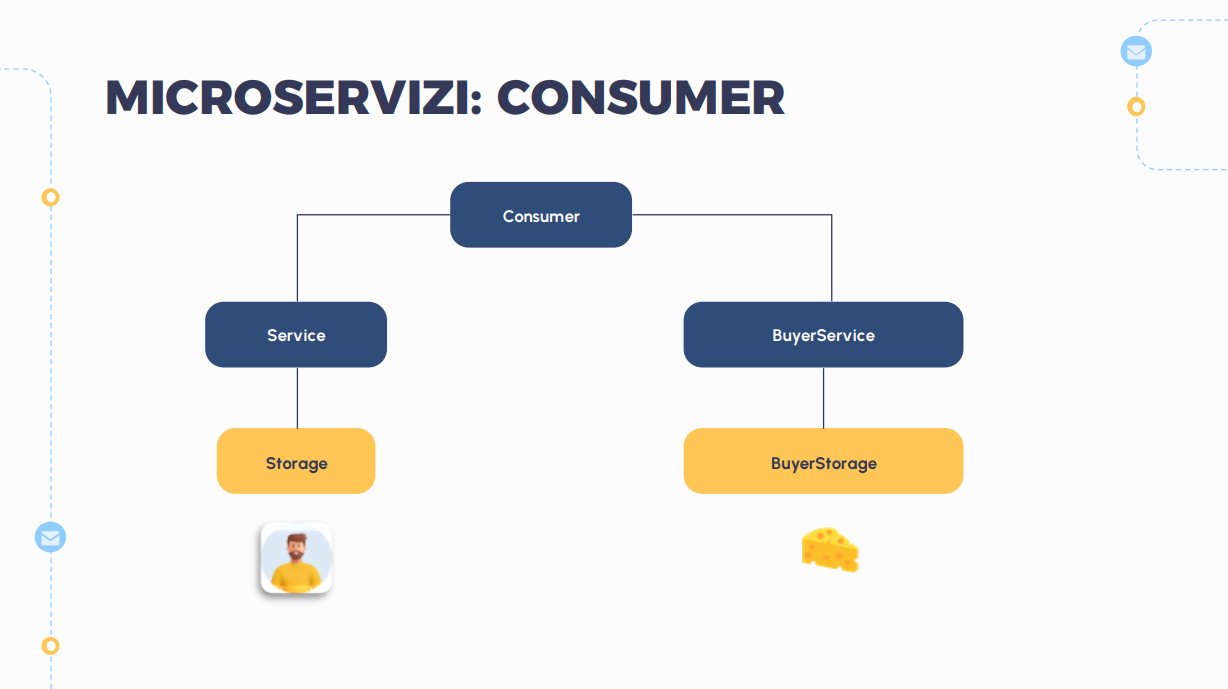 MICROSERVIZI: CONSUMER

Consumer

Service

BuyerService

Storage

BuyerStorage